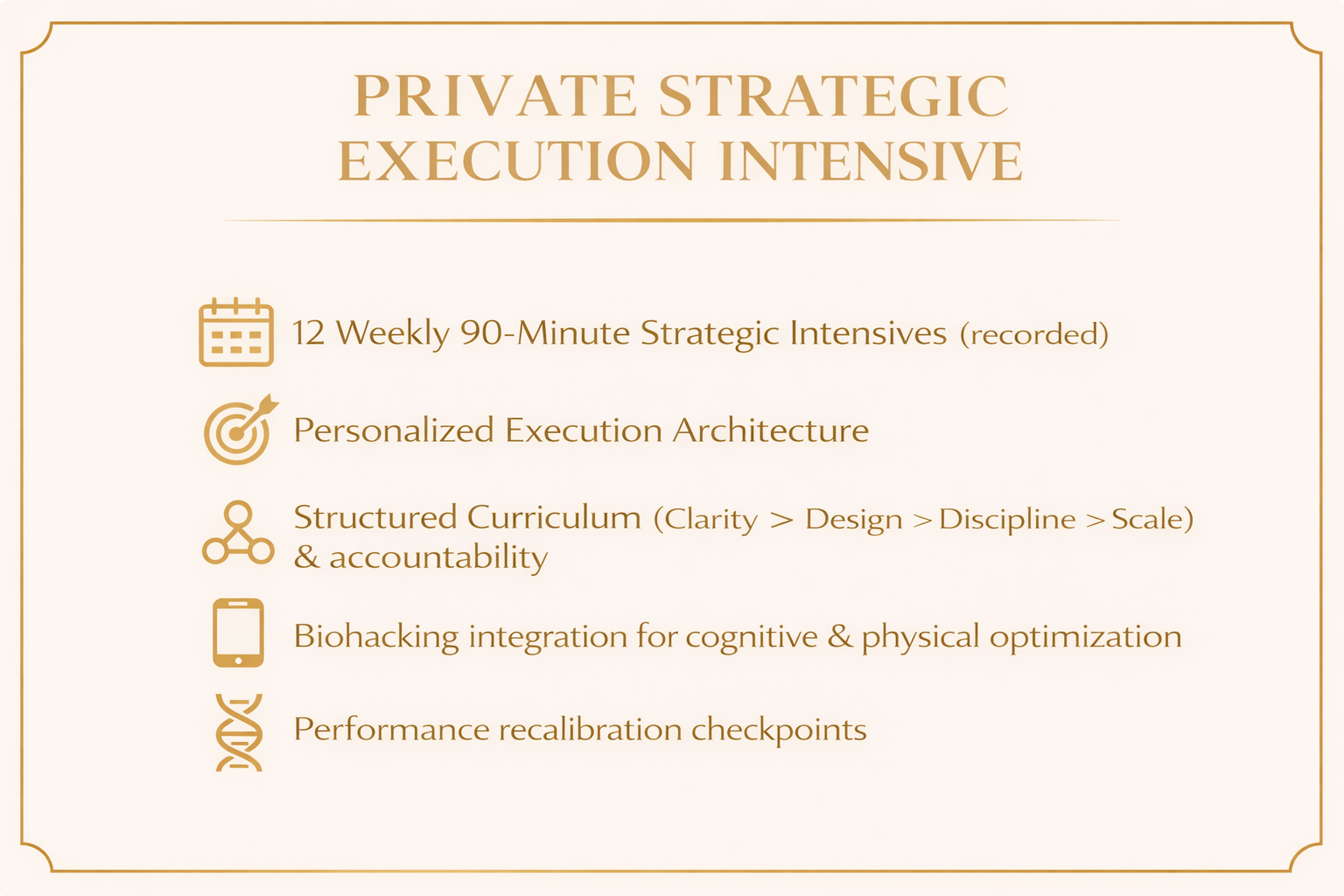 PRIVATE STRATEGIC EXECUTION INTENSIVE

12 Weekly 90-Minute Strategic Intensives (recorded)

Personalized Execution Architecture

Structured Curriculum (Clarity > Design > Discipline > Scale) & accountability

Biohacking integration for cognitive & physical optimization

Performance recalibration checkpoints